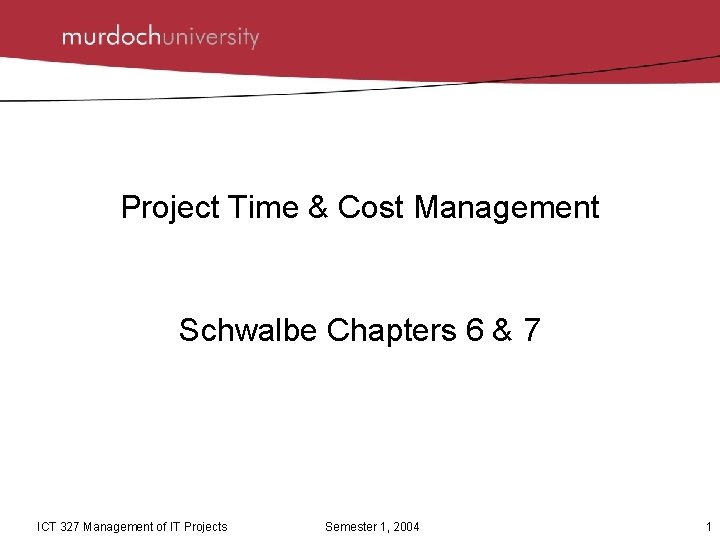 murdochuniversity

Project Time & Cost Management

Schwalbe Chapters 6 & 7

ICT 327 Management of IT Projects Semester 1, 2004 1